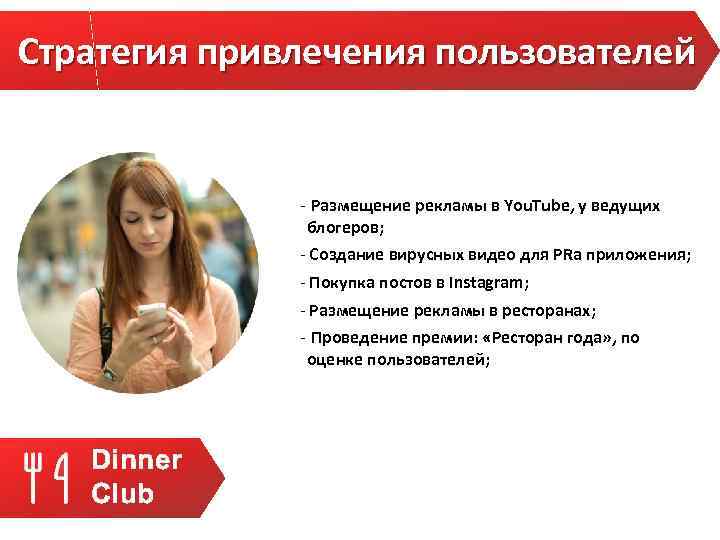 Стратегия привлечения пользователей

- Размещение рекламы в YouTube, у ведущих блогеров;
- Создание вирусных видео для PRа приложения;
- Покупка постов в Instagram;
- Размещение рекламы в ресторанах;
- Проведение премии: «Ресторан года», по оценке пользователей;

Dinner Club